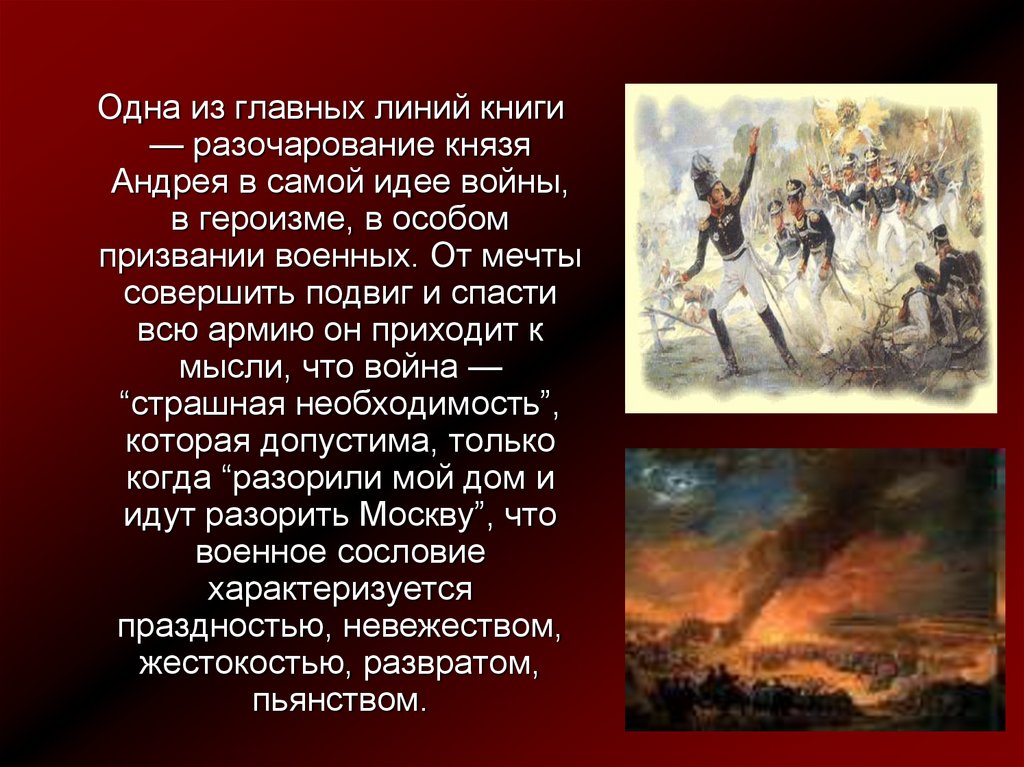 Одна из главных линий книги — разочарование князя Андрея в самой идее войны, в героизме, в особом призвании военных. От мечты совершить подвиг и спасти всю армию он приходит к мысли, что война — “страшная необходимость”, которая допустима, только когда “разорили мой дом и идут разорить Москву”, что военное сословие характеризуется праздностью, невежеством, жестокостью, развратом, пьянством.